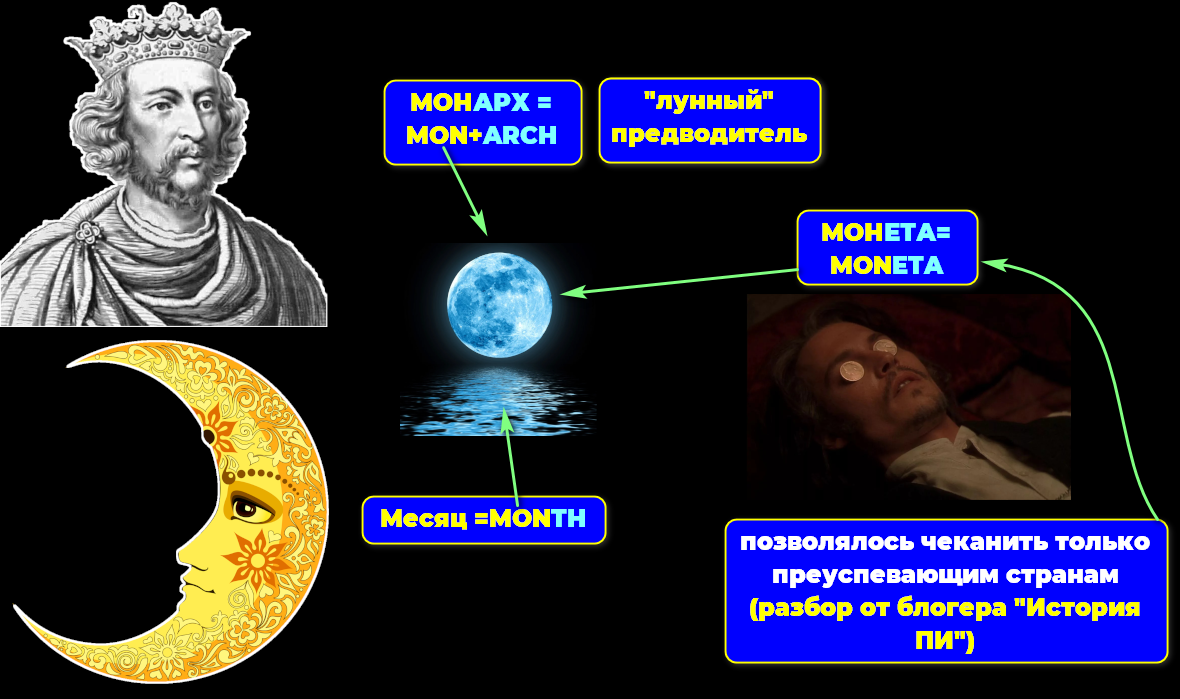 МОНАРХ = MON+ARCH

"лунный" предводитель

МОНЕТА= MONETA

Месяц =MONTH

позволялось чеканить только преуспевающим странам (разбор от блогера "История ПИ")